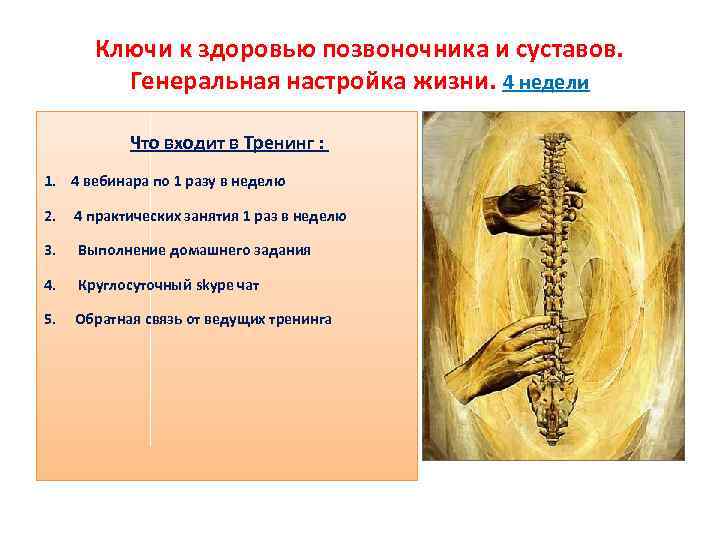 Ключи к здоровью позвоночника и суставов. Генеральная настройка жизни. 4 недели

Что входит в Тренинг :

1. 4 вебинара по 1 разу в неделю
2. 4 практических занятия 1 раз в неделю
3. Выполнение домашнего задания
4. Круглосуточный skype чат
5. Обратная связь от ведущих тренинга